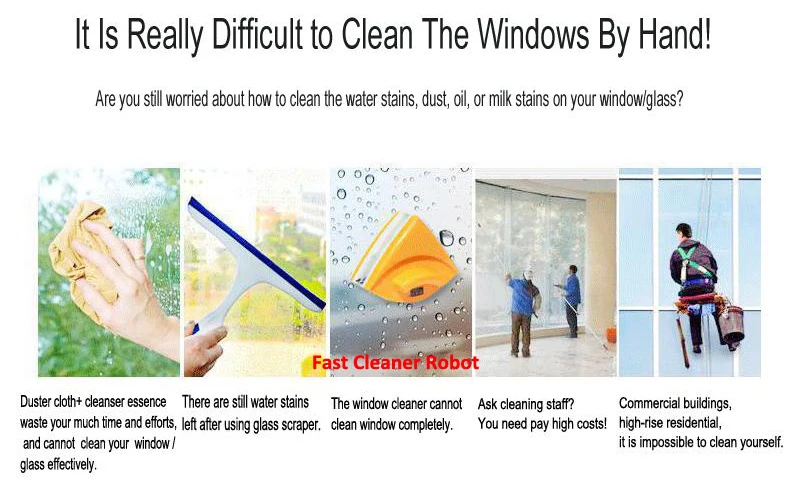 It Is Really Difficult to Clean The Windows By Hand!

Are you still worried about how to clean the water stains, dust, oil, or milk stains on your window/glass?

Fast Cleaner Robot

Duster cloth+ cleanser essence waste your much time and efforts, and cannot clean your window / glass effectively.

There are still water stains left after using glass scraper.

The window cleaner cannot clean window completely.

Ask cleaning staff? You need pay high costs!

Commercial buildings, high-rise residential, it is impossible to clean yourself.